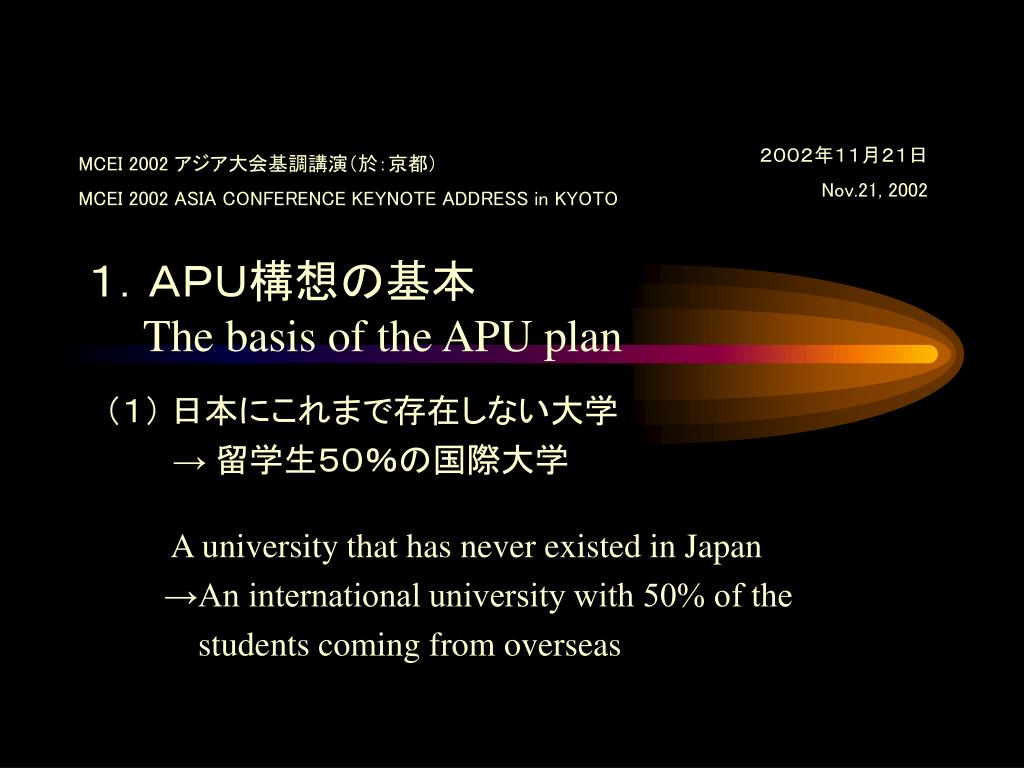 MCEI 2002 アジア大会基調講演（於：京都）
MCEI 2002 ASIA CONFERENCE KEYNOTE ADDRESS in KYOTO

２００２年１１月２１日
Nov.21, 2002

１．ＡＰＵ構想の基本
The basis of the APU plan

（１）日本にこれまで存在しない大学
→ 留学生５０％の国際大学

A university that has never existed in Japan
→An international university with 50% of the students coming from overseas